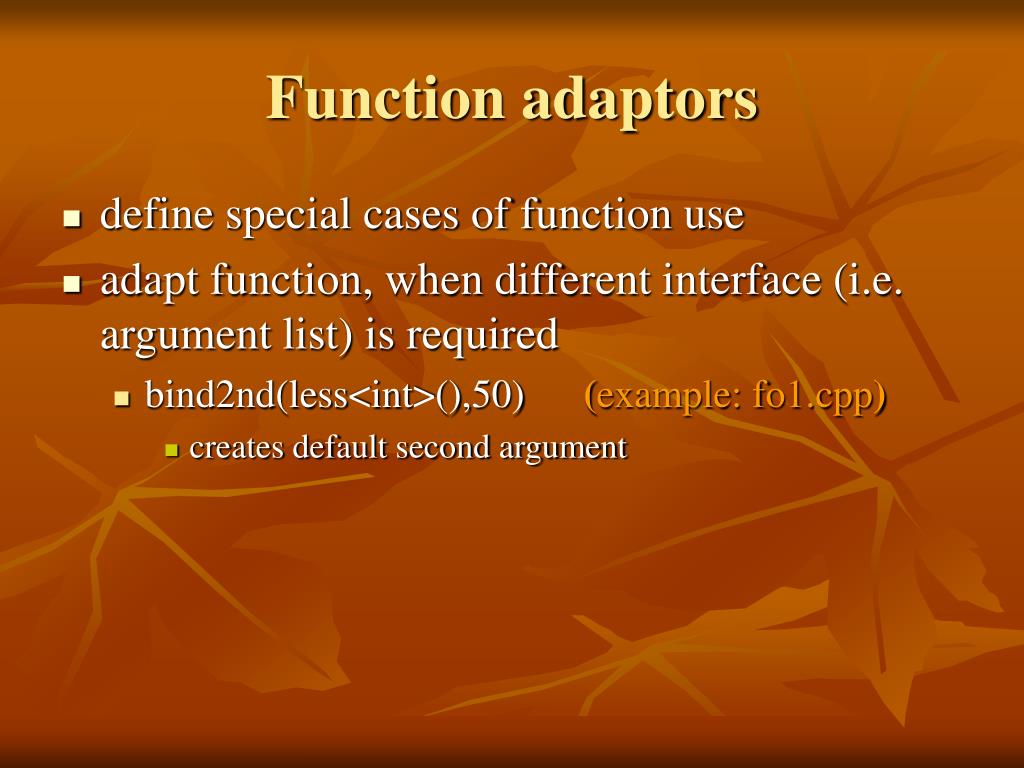 Function adaptors

- define special cases of function use
- adapt function, when different interface (i.e. argument list) is required
  - bind2nd(less<int>(),50) (example: fo1.cpp)
    - creates default second argument